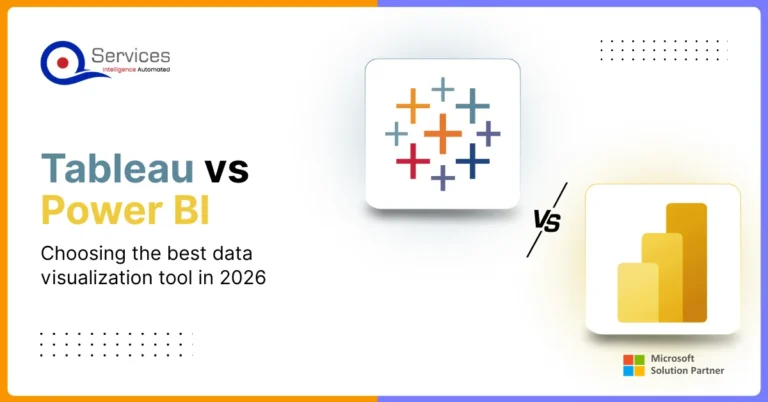 Services
Intelligence Automated

Tableau vs
Power BI

Choosing the best data visualization tool in 2026

VS

Microsoft
Solution Partner